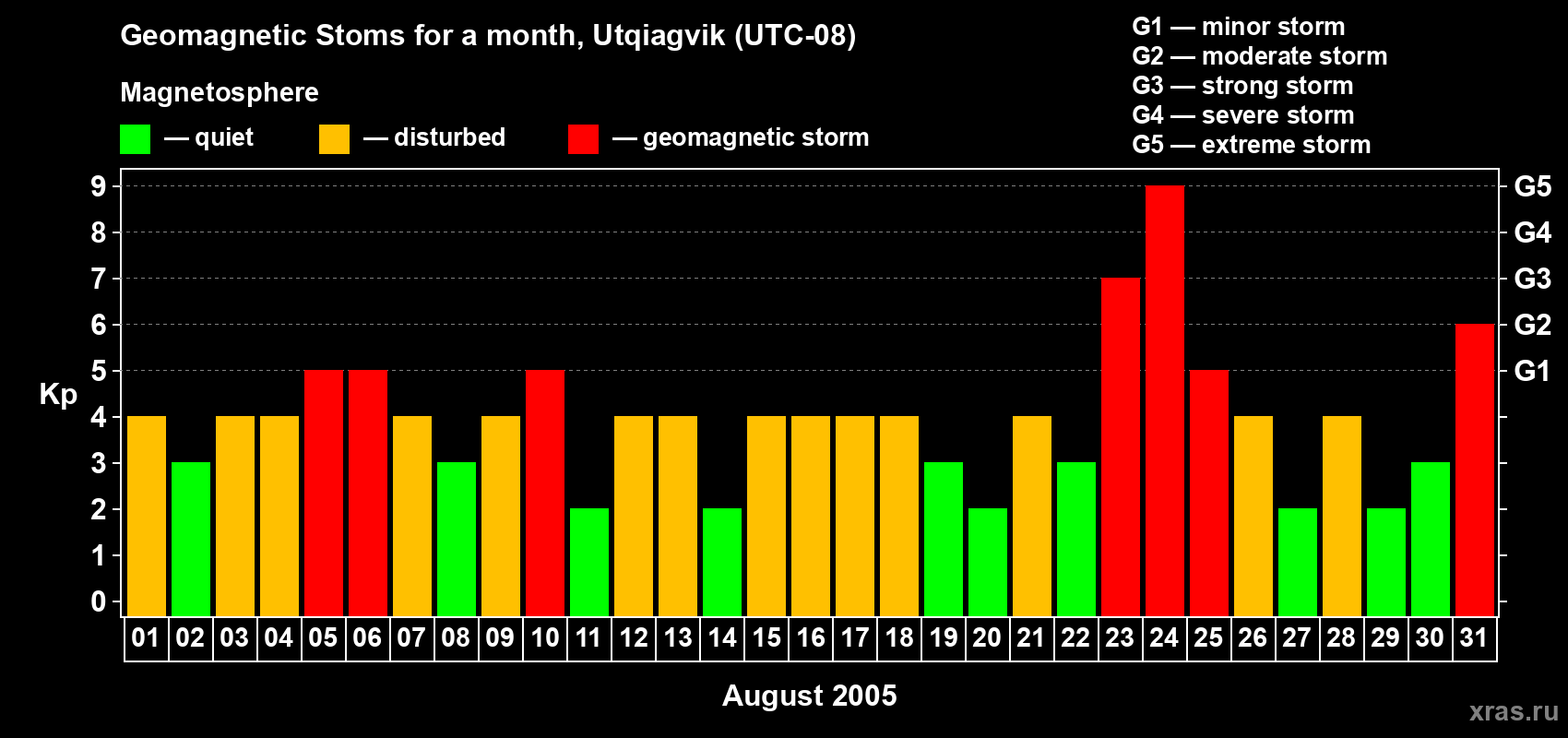 Geomagnetic Stoms for a month, Utqiagvik (UTC-08)

Magnetosphere

— quiet — disturbed — geomagnetic storm

G1 — minor storm
G2 — moderate storm
G3 — strong storm
G4 — severe storm
G5 — extreme storm

Kp

9
8
7
6
5
4
3
2
1
0

G5
G4
G3
G2
G1

01 02 03 04 05 06 07 08 09 10 11 12 13 14 15 16 17 18 19 20 21 22 23 24 25 26 27 28 29 30 31

August 2005

xras.ru